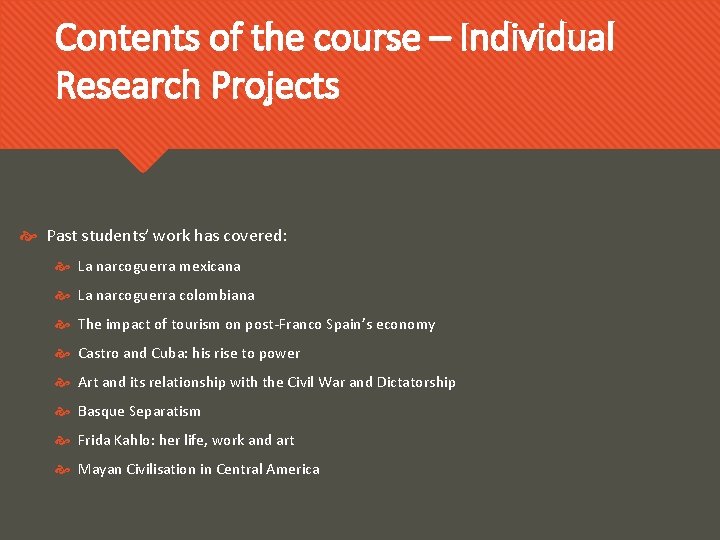 Contents of the course – Individual Research Projects

Past students' work has covered:

La narcoguerra mexicana

La narcoguerra colombiana

The impact of tourism on post-Franco Spain's economy

Castro and Cuba: his rise to power

Art and its relationship with the Civil War and Dictatorship

Basque Separatism

Frida Kahlo: her life, work and art

Mayan Civilisation in Central America